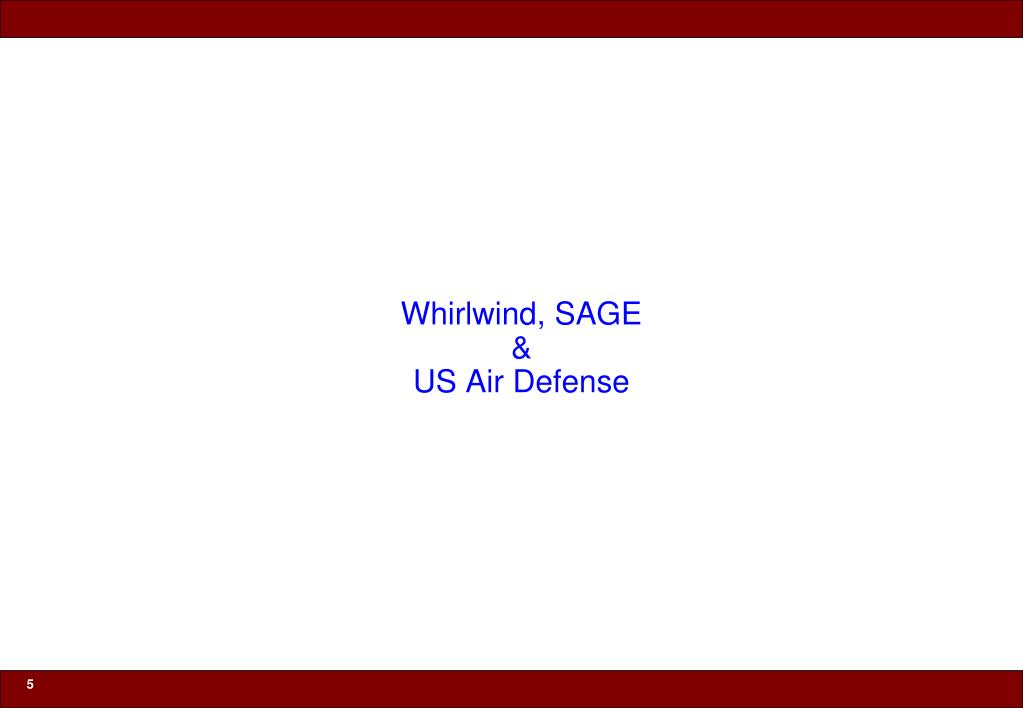 Whirlwind, SAGE
&
US Air Defense

5